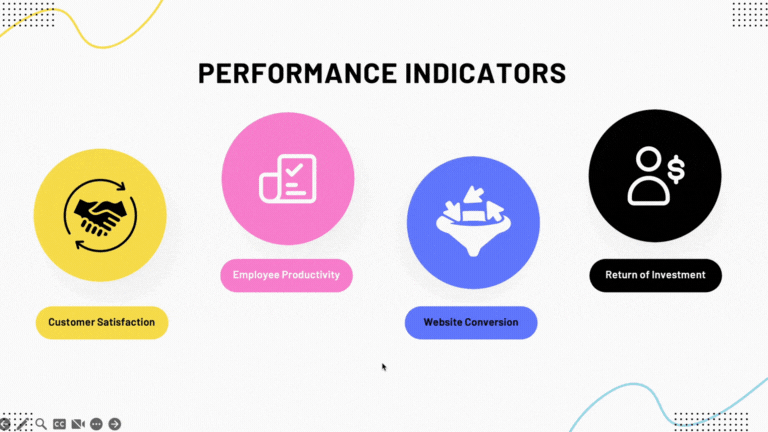 PERFORMANCE INDICATORS

Customer Satisfaction

Employee Productivity

Website Conversion

Return of Investment

CC